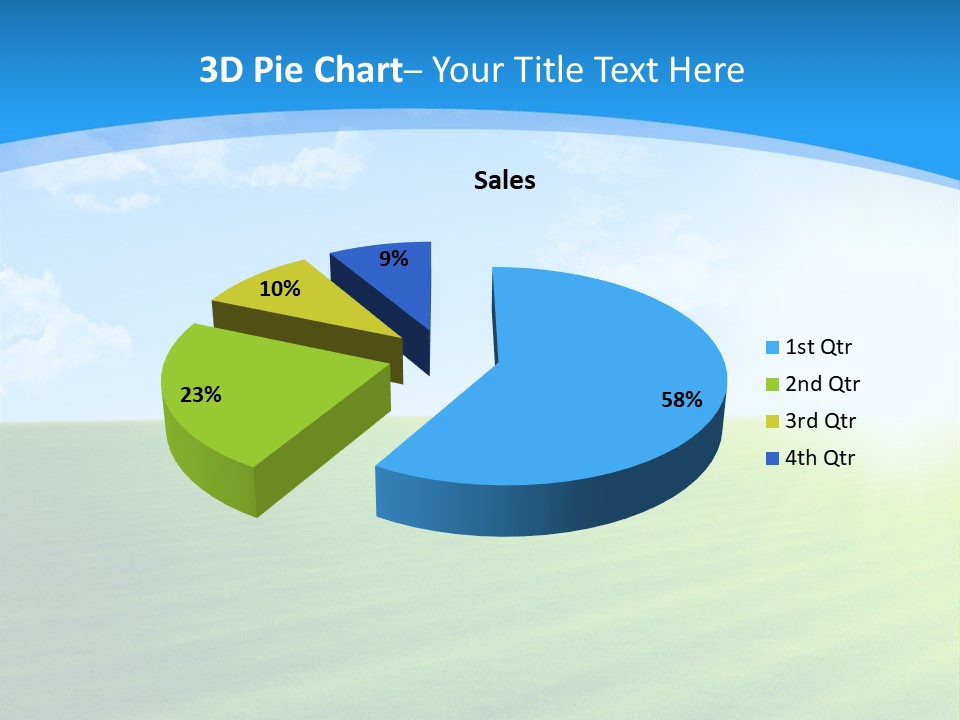 3D Pie Chart– Your Title Text Here

Sales

9%
10%
23%
58%

1st Qtr
2nd Qtr
3rd Qtr
4th Qtr